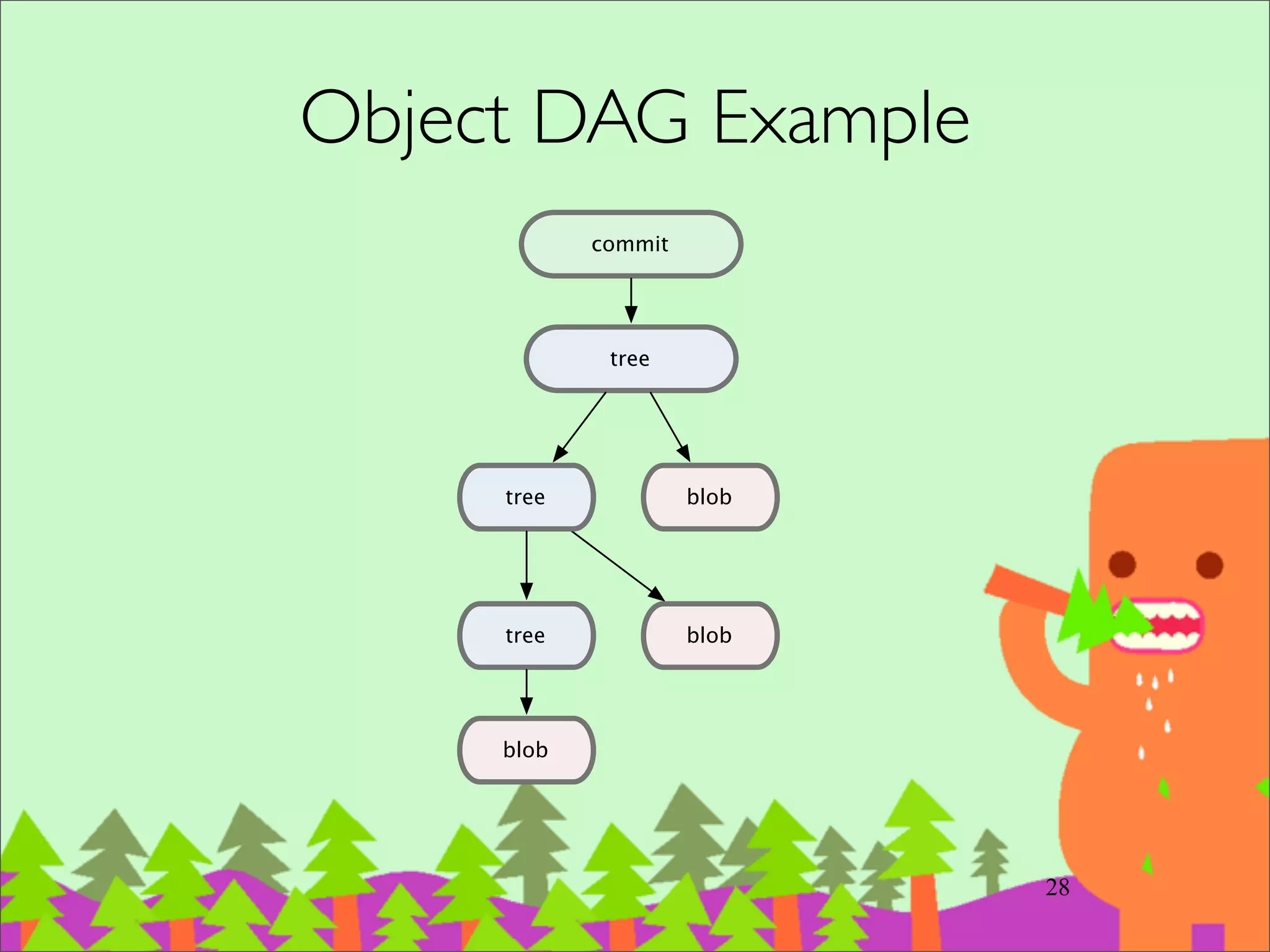 Object DAG Example

commit

tree

tree

blob

tree

blob

blob

28